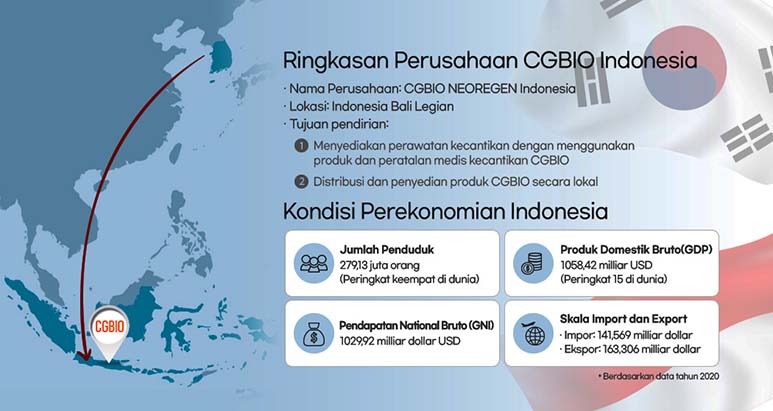 CGBIO

Ringkasan Perusahaan CGBIO Indonesia

· Nama Perusahaan: CGBIO NEOREGEN Indonesia
· Lokasi: Indonesia Bali Legian
· Tujuan pendirian:

1 Menyediakan perawatan kecantikan dengan menggunakan produk dan peratalan medis kecantikan CGBIO

2 Distribusi dan penyedian produk CGBIO secara lokal

Kondisi Perekonomian Indonesia

Jumlah Penduduk
279,13 juta orang
(Peringkat keempat di dunia)

Produk Domestik Bruto(GDP)
1058,42 milliar USD
(Peringkat 15 di dunia)

Pendapatan National Bruto (GNI)
1029,92 milliar dollar USD

Skala Import dan Export
· Impor: 141,569 milliar dollar
· Ekspor: 163,306 milliar dollar

* Berdasarkan data tahun 2020